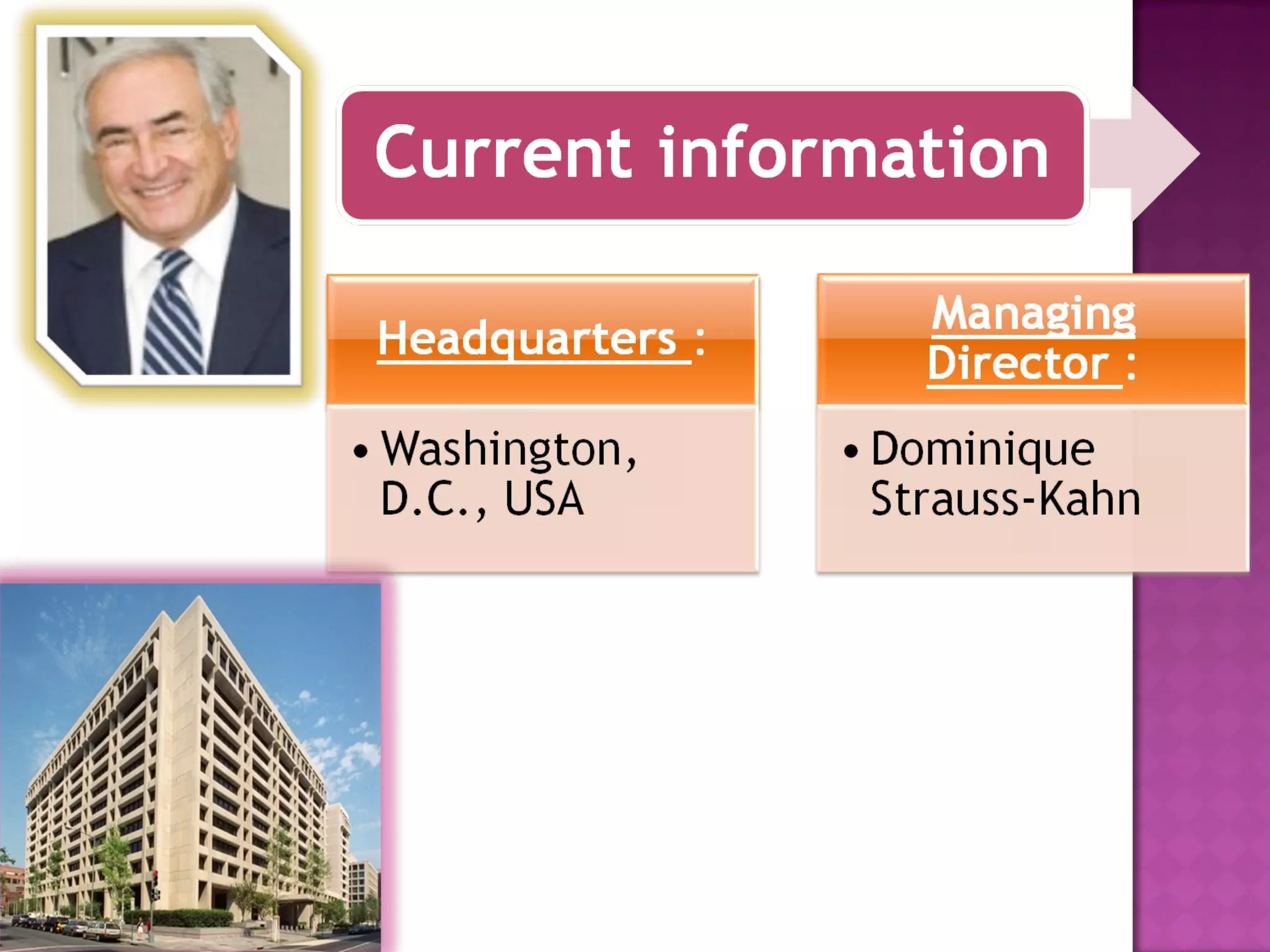 Current information

Headquarters :

• Washington, D.C., USA

Managing Director :

• Dominique Strauss-Kahn